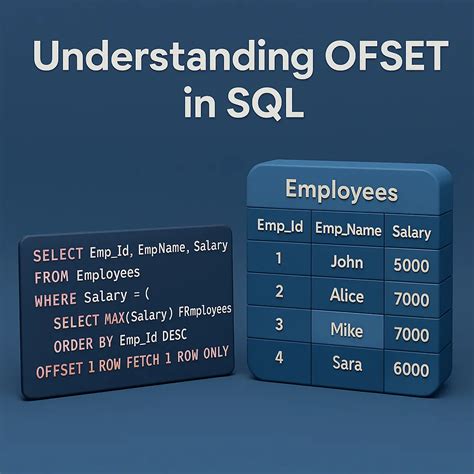 Understanding OFSET in SQL

SELECT Emp_Id, EmpName, Salary
FROM Employees
WHERE Salary = (
SELECT MAX(Salary) FRmployees
ORDER BY Emp_Id DESC
OFFSET 1 ROW FETCH 1 ROW ONLY

Employees

| Emp_Id | Emp_Name | Salary |
|---|---|---|
| 1 | John | 5000 |
| 2 | Alice | 7000 |
| 3 | Mike | 7000 |
| 4 | Sara | 6000 |